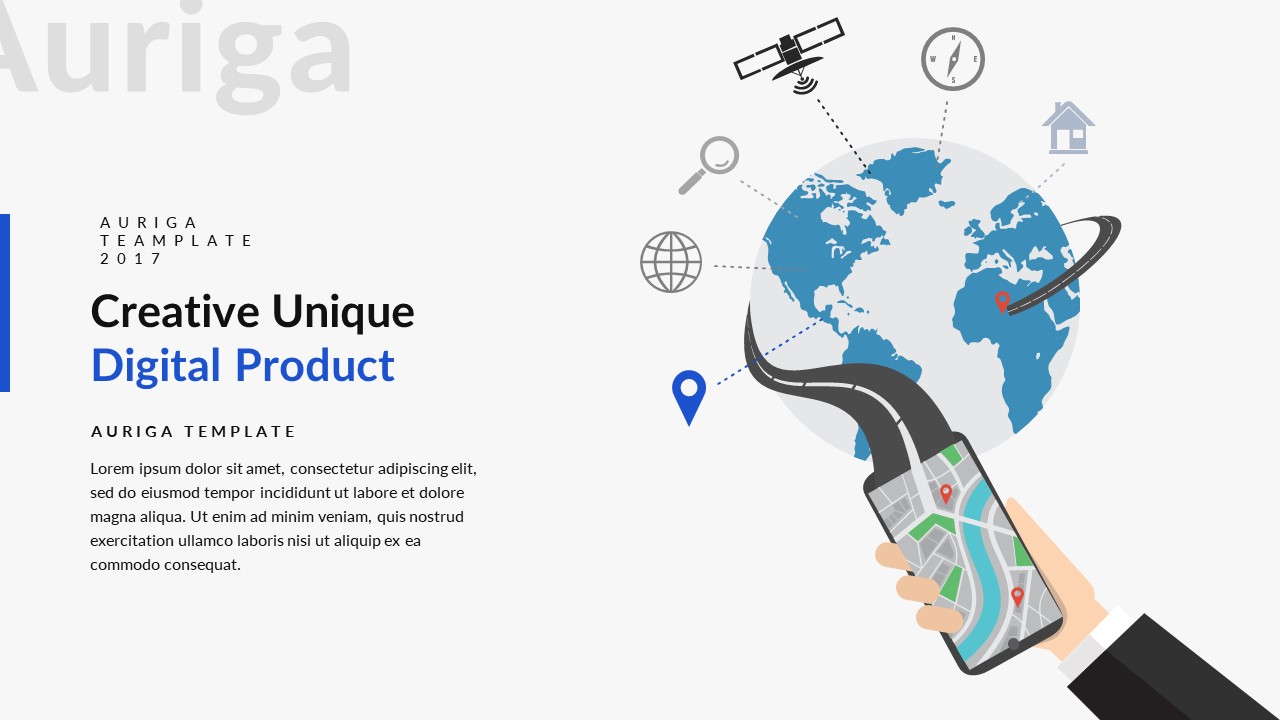 Auriga

AURIGA
TEAMPLATE
2017

Creative Unique
Digital Product

AURIGA TEMPLATE

Lorem ipsum dolor sit amet, consectetur adipiscing elit, sed do eiusmod tempor incididunt ut labore et dolore magna aliqua. Ut enim ad minim veniam, quis nostrud exercitation ullamco laboris nisi ut aliquip ex ea commodo consequat.

N
W E
S